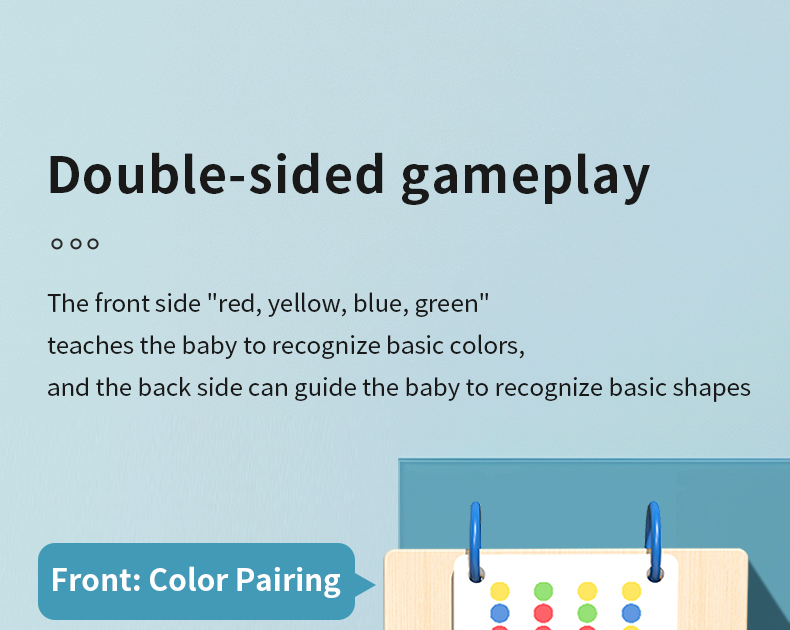 Double-sided gameplay

The front side "red, yellow, blue, green"
teaches the baby to recognize basic colors,
and the back side can guide the baby to recognize basic shapes

Front: Color Pairing